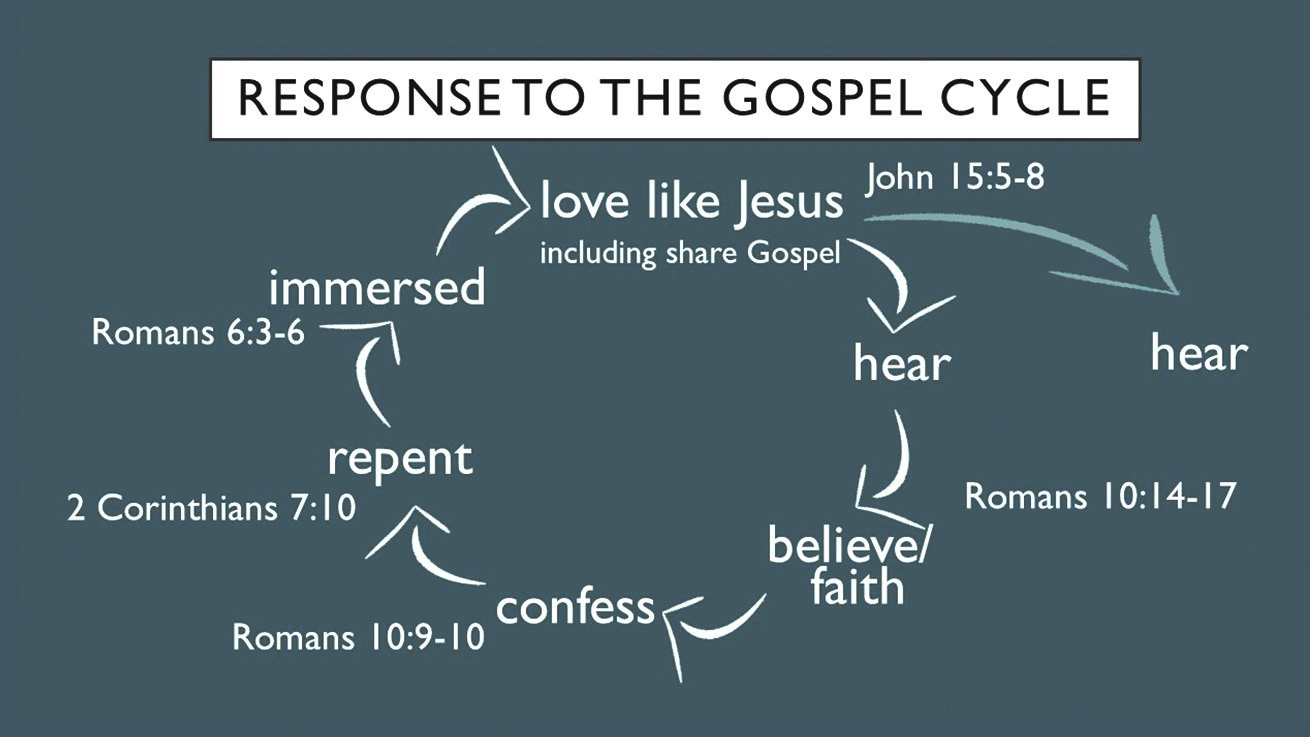 RESPONSE TO THE GOSPEL CYCLE

love like Jesus
including share Gospel

John 15:5-8

hear

hear

Romans 10:14-17

believe/
faith

confess

Romans 10:9-10

repent

2 Corinthians 7:10

immersed

Romans 6:3-6